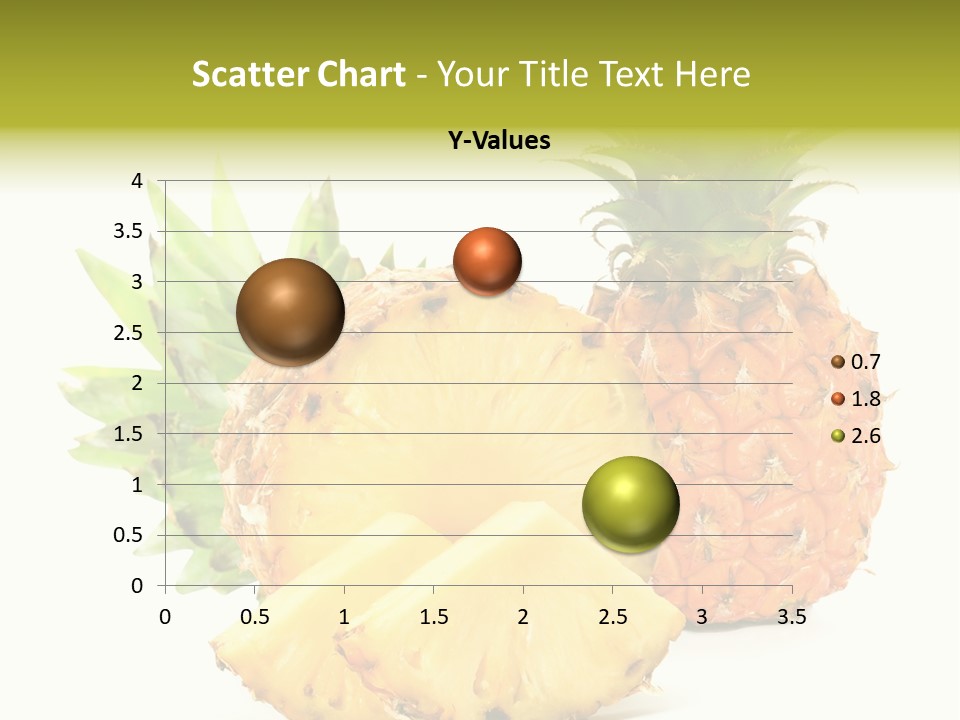 Scatter Chart - Your Title Text Here

Y-Values

4
3.5
3
2.5
2
1.5
1
0.5
0

0 0.5 1 1.5 2 2.5 3 3.5

0.7
1.8
2.6